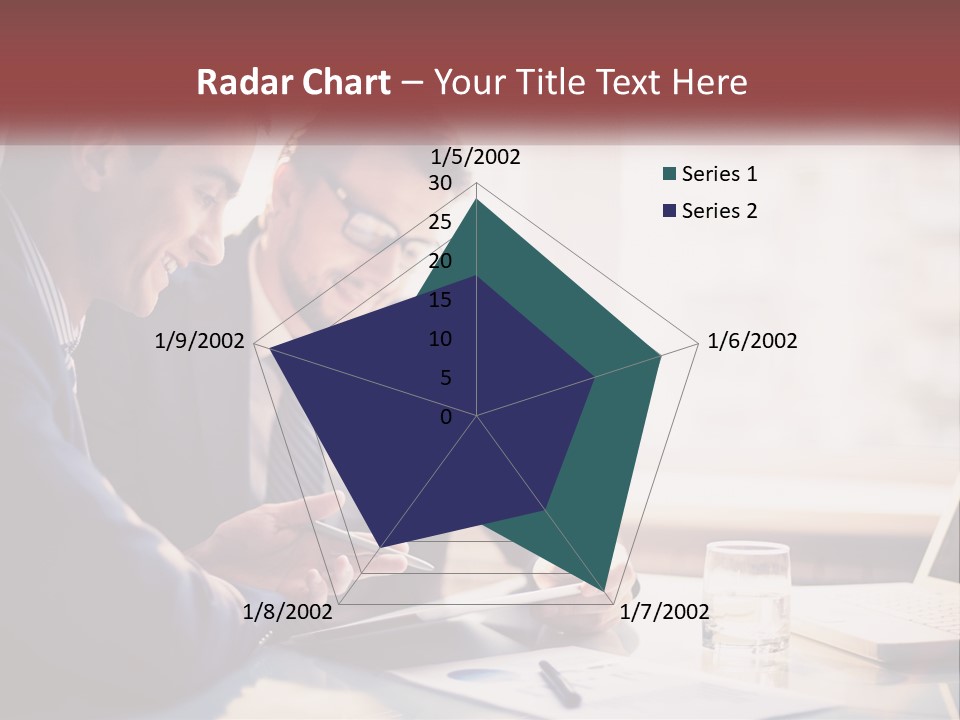 Radar Chart – Your Title Text Here

1/5/2002
30
25
20
15
10
5
0
1/6/2002
1/7/2002
1/8/2002
1/9/2002

Series 1
Series 2